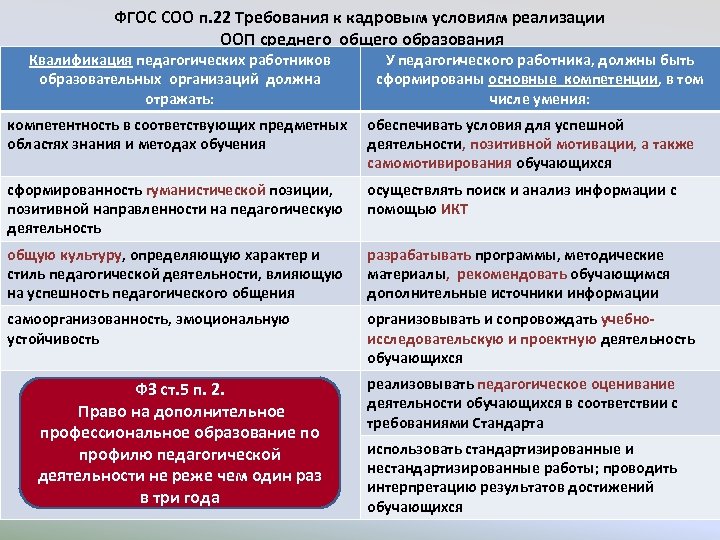 ФГОС СОО п.22 Требования к кадровым условиям реализации ООП среднего общего образования

| Квалификация педагогических работников образовательных организаций должна отражать: | У педагогического работника, должны быть сформированы основные компетенции, в том числе умения: |
|---|---|
| компетентность в соответствующих предметных областях знания и методах обучения | обеспечивать условия для успешной деятельности, позитивной мотивации, а также самомотивирования обучающихся |
| сформированность гуманистической позиции, позитивной направленности на педагогическую деятельность | осуществлять поиск и анализ информации с помощью ИКТ |
| общую культуру, определяющую характер и стиль педагогической деятельности, влияющую на успешность педагогического общения | разрабатывать программы, методические материалы, рекомендовать обучающимся дополнительные источники информации |
| самоорганизованность, эмоциональную устойчивость | организовывать и сопровождать учебно-исследовательскую и проектную деятельность обучающихся |
| ФЗ ст.5 п. 2. Право на дополнительное профессиональное образование по профилю педагогической деятельности не реже чем один раз в три года | реализовывать педагогическое оценивание деятельности обучающихся в соответствии с требованиями Стандарта |
| | использовать стандартизированные и нестандартизированные работы; проводить интерпретацию результатов достижений обучающихся |